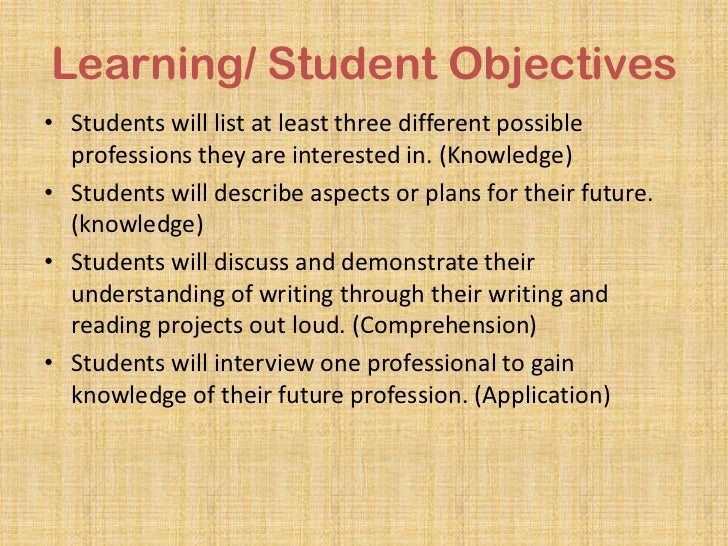 Learning/ Student Objectives

• Students will list at least three different possible professions they are interested in. (Knowledge)
• Students will describe aspects or plans for their future. (knowledge)
• Students will discuss and demonstrate their understanding of writing through their writing and reading projects out loud. (Comprehension)
• Students will interview one professional to gain knowledge of their future profession. (Application)